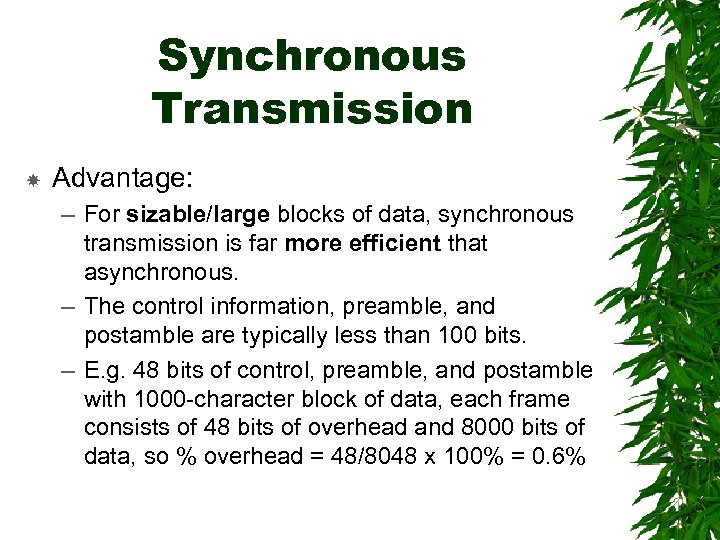 Synchronous Transmission

Advantage:

– For sizable/large blocks of data, synchronous transmission is far more efficient that asynchronous.

– The control information, preamble, and postamble are typically less than 100 bits.

– E.g. 48 bits of control, preamble, and postamble with 1000-character block of data, each frame consists of 48 bits of overhead and 8000 bits of data, so % overhead = 48/8048 x 100% = 0.6%